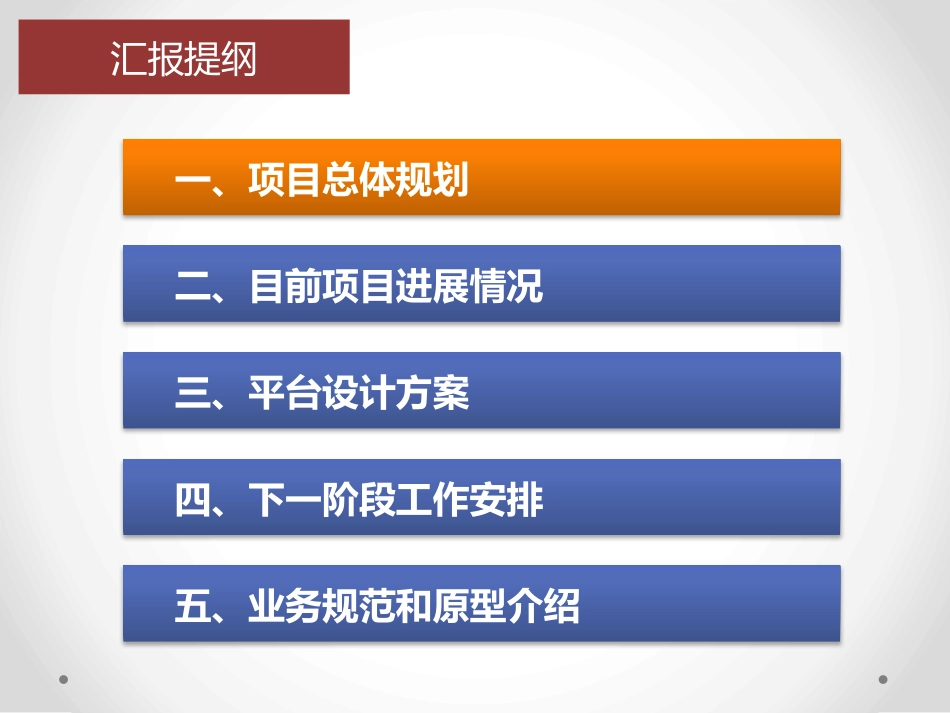 汇报提纲

一、项目总体规划

二、目前项目进展情况

三、平台设计方案

四、下一阶段工作安排

五、业务规范和原型介绍